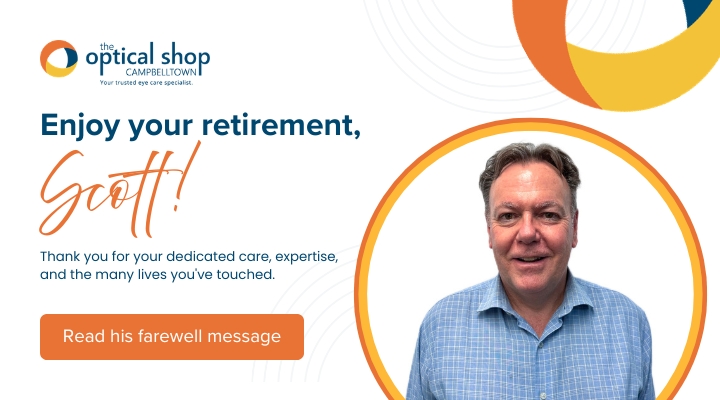 the optical shop
CAMPBELLTOWN
Your trusted eye care specialist.

Enjoy your retirement,
Scott!

Thank you for your dedicated care, expertise, and the many lives you've touched.

Read his farewell message